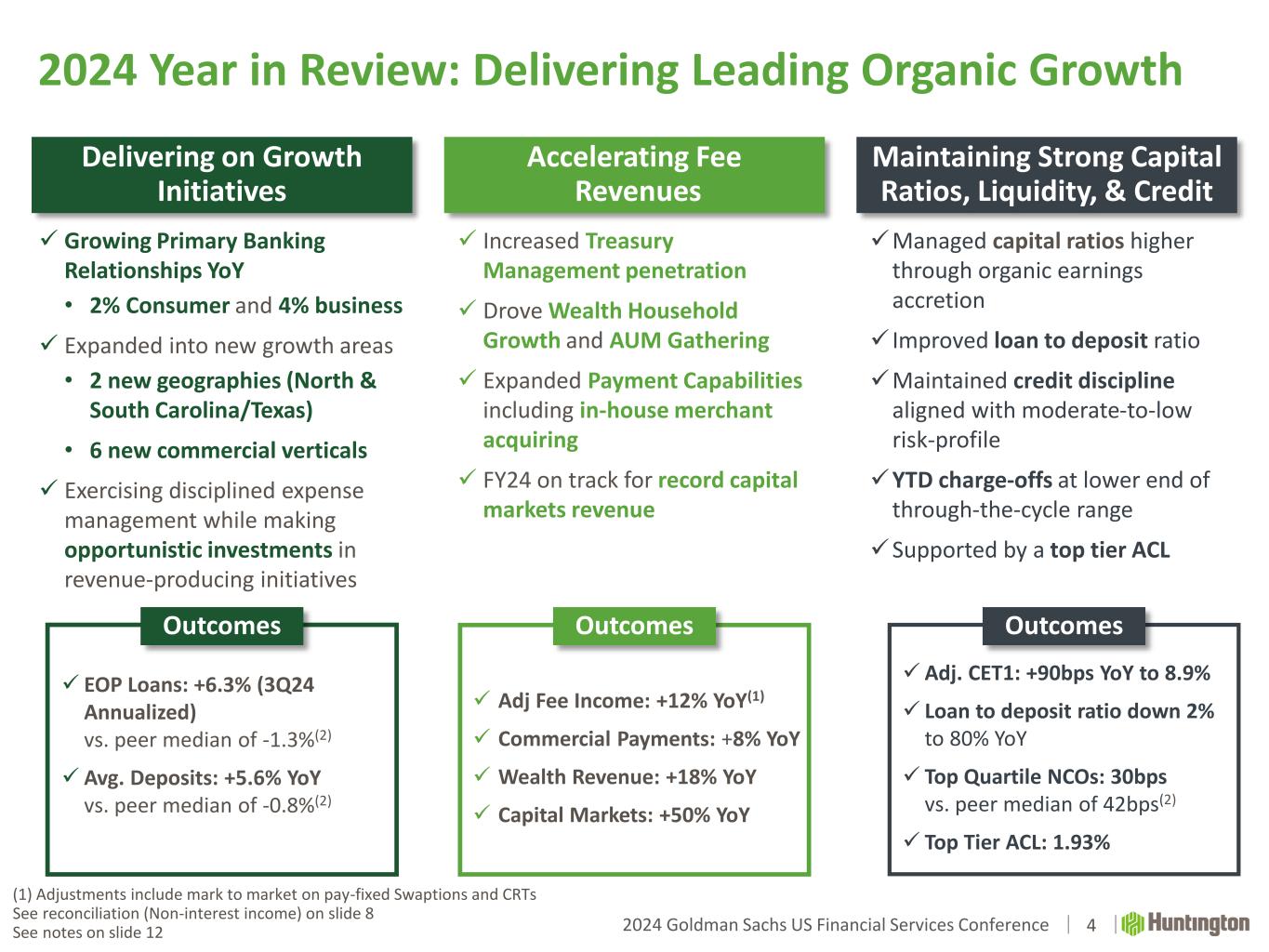 2024 Year in Review: Delivering Leading Organic Growth

Delivering on Growth Initiatives

✓ Growing Primary Banking Relationships YoY
• 2% Consumer and 4% business
✓ Expanded into new growth areas
• 2 new geographies (North & South Carolina/Texas)
• 6 new commercial verticals
✓ Exercising disciplined expense management while making opportunistic investments in revenue-producing initiatives

Outcomes

✓ EOP Loans: +6.3% (3Q24 Annualized) vs. peer median of -1.3%$^{(2)}$
✓ Avg. Deposits: +5.6% YoY vs. peer median of -0.8%$^{(2)}$

Accelerating Fee Revenues

✓ Increased Treasury Management penetration
✓ Drove Wealth Household Growth and AUM Gathering
✓ Expanded Payment Capabilities including in-house merchant acquiring
✓ FY24 on track for record capital markets revenue

Outcomes

✓ Adj Fee Income: +12% YoY$^{(1)}$
✓ Commercial Payments: +8% YoY
✓ Wealth Revenue: +18% YoY
✓ Capital Markets: +50% YoY

Maintaining Strong Capital Ratios, Liquidity, & Credit

✓ Managed capital ratios higher through organic earnings accretion
✓ Improved loan to deposit ratio
✓ Maintained credit discipline aligned with moderate-to-low risk-profile
✓ YTD charge-offs at lower end of through-the-cycle range
✓ Supported by a top tier ACL

Outcomes

✓ Adj. CET1: +90bps YoY to 8.9%
✓ Loan to deposit ratio down 2% to 80% YoY
✓ Top Quartile NCOs: 30bps vs. peer median of 42bps$^{(2)}$
✓ Top Tier ACL: 1.93%

(1) Adjustments include mark to market on pay-fixed Swaptions and CRTs
See reconciliation (Non-interest income) on slide 8
See notes on slide 12

2024 Goldman Sachs US Financial Services Conference | 4 | Huntington